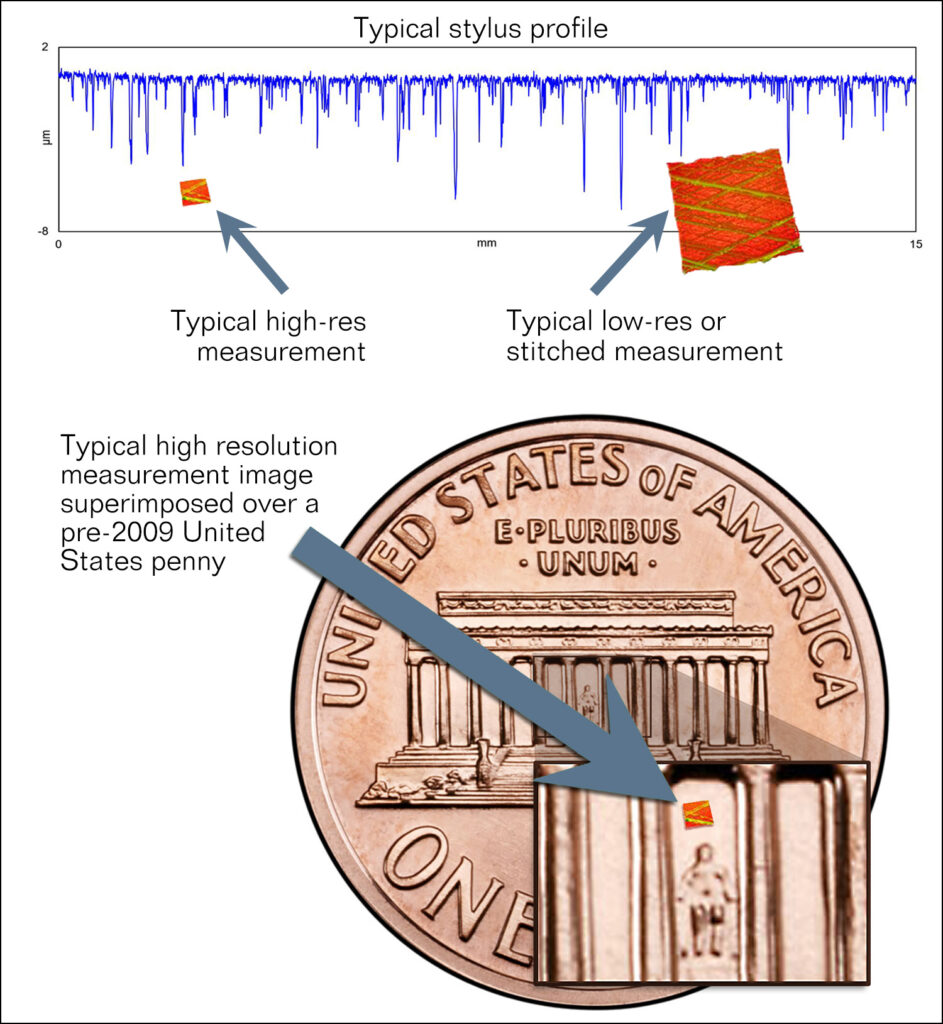 Typical stylus profile

2

µm

-8

0

mm

15

Typical high-res measurement

Typical low-res or stitched measurement

Typical high resolution measurement image superimposed over a pre-2009 United States penny

UNITED STATES OF AMERICA

E·PLURIBUS ·UNUM·

ONE